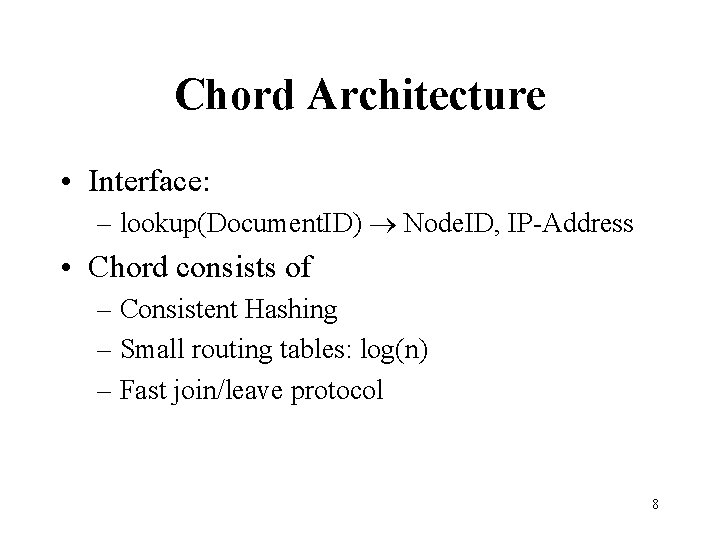 Chord Architecture

• Interface:
– lookup(DocumentID) $\rightarrow$ NodeID, IP-Address

• Chord consists of
– Consistent Hashing
– Small routing tables: log(n)
– Fast join/leave protocol

8